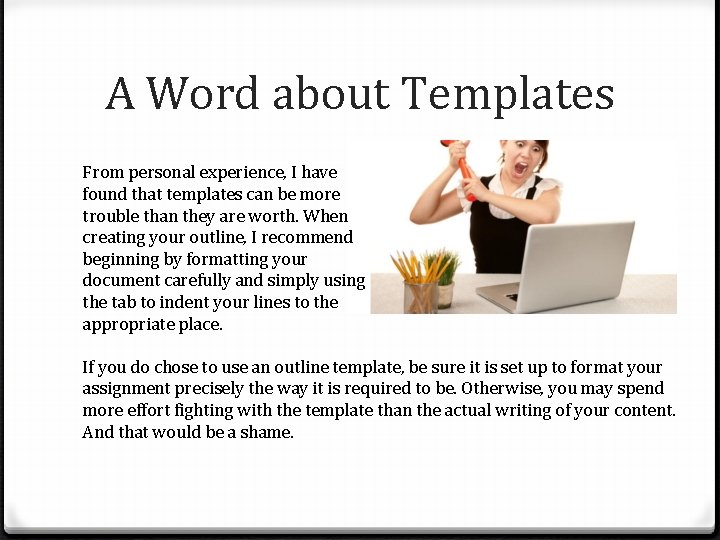 A Word about Templates

From personal experience, I have found that templates can be more trouble than they are worth. When creating your outline, I recommend beginning by formatting your document carefully and simply using the tab to indent your lines to the appropriate place.

If you do chose to use an outline template, be sure it is set up to format your assignment precisely the way it is required to be. Otherwise, you may spend more effort fighting with the template than the actual writing of your content. And that would be a shame.